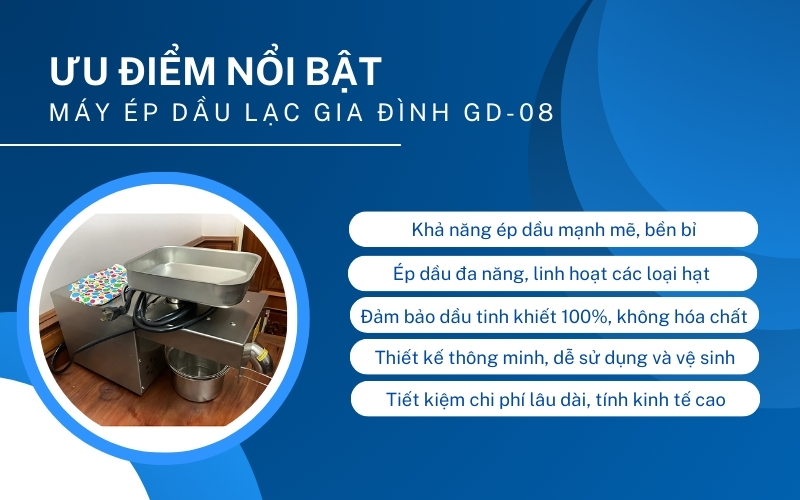 ƯU ĐIỂM NỔI BẬT
MÁY ÉP DẦU LẠC GIA ĐÌNH GD-08

Khả năng ép dầu mạnh mẽ, bền bỉ

Ép dầu đa năng, linh hoạt các loại hạt

Đảm bảo dầu tinh khiết 100%, không hóa chất

Thiết kế thông minh, dễ sử dụng và vệ sinh

Tiết kiệm chi phí lâu dài, tính kinh tế cao